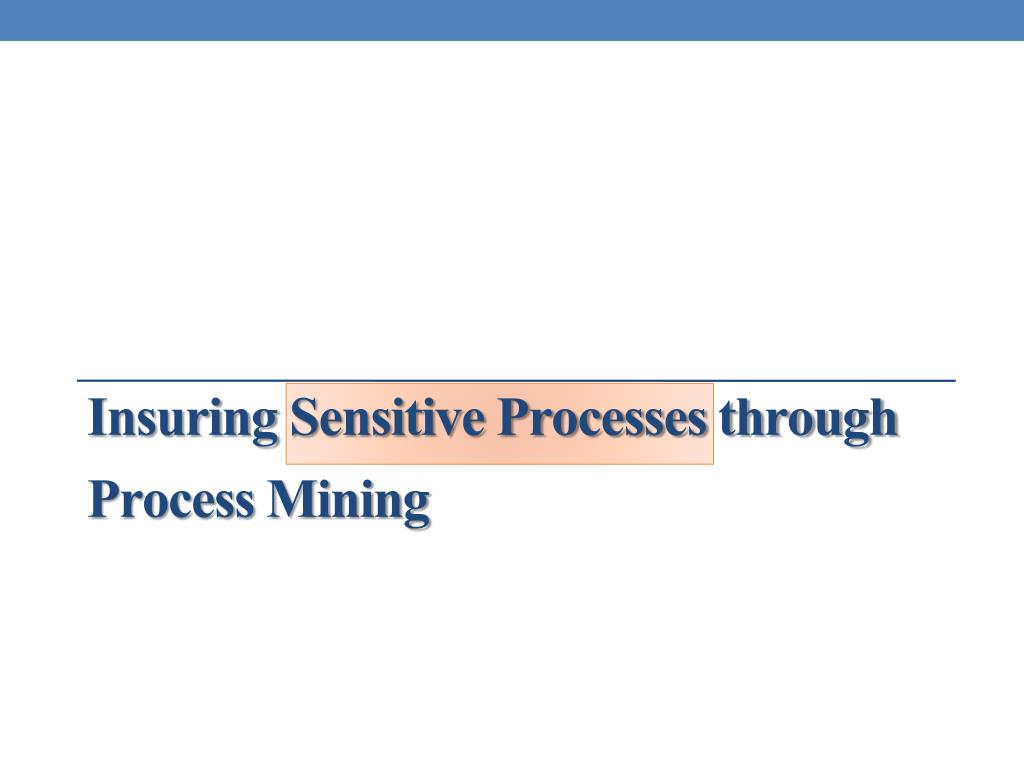 Insuring Sensitive Processes through Process Mining